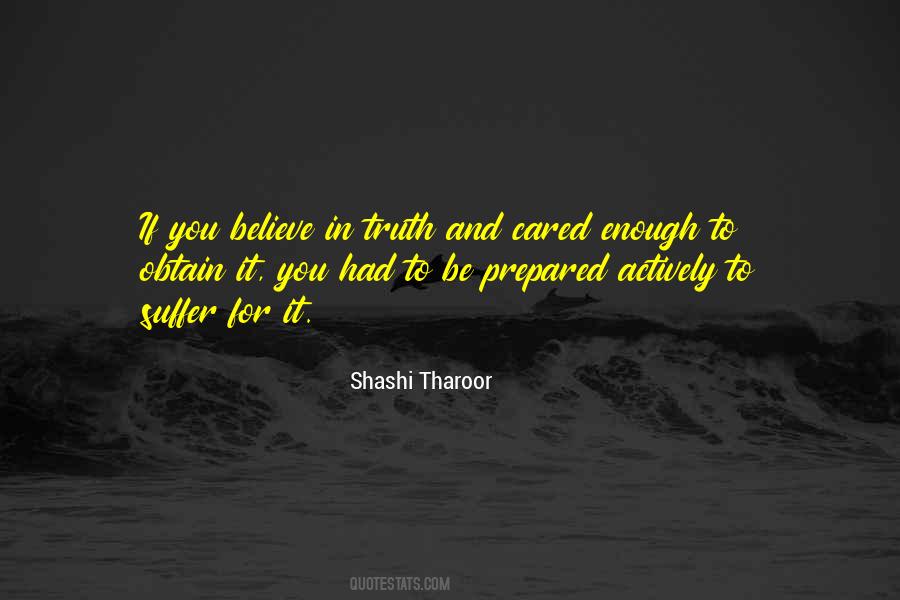 If you believe in truth and cared enough to obtain it, you had to be prepared actively to suffer for it.

Shashi Tharoor

QUOTESTATS.COM